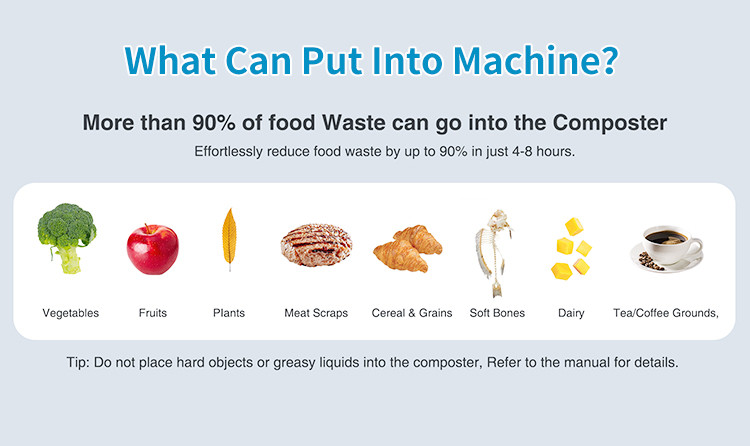 What Can Put Into Machine?

More than 90% of food Waste can go into the Composter

Effortlessly reduce food waste by up to 90% in just 4-8 hours.

Vegetables

Fruits

Plants

Meat Scraps

Cereal & Grains

Soft Bones

Dairy

Tea/Coffee Grounds,

Tip: Do not place hard objects or greasy liquids into the composter, Refer to the manual for details.